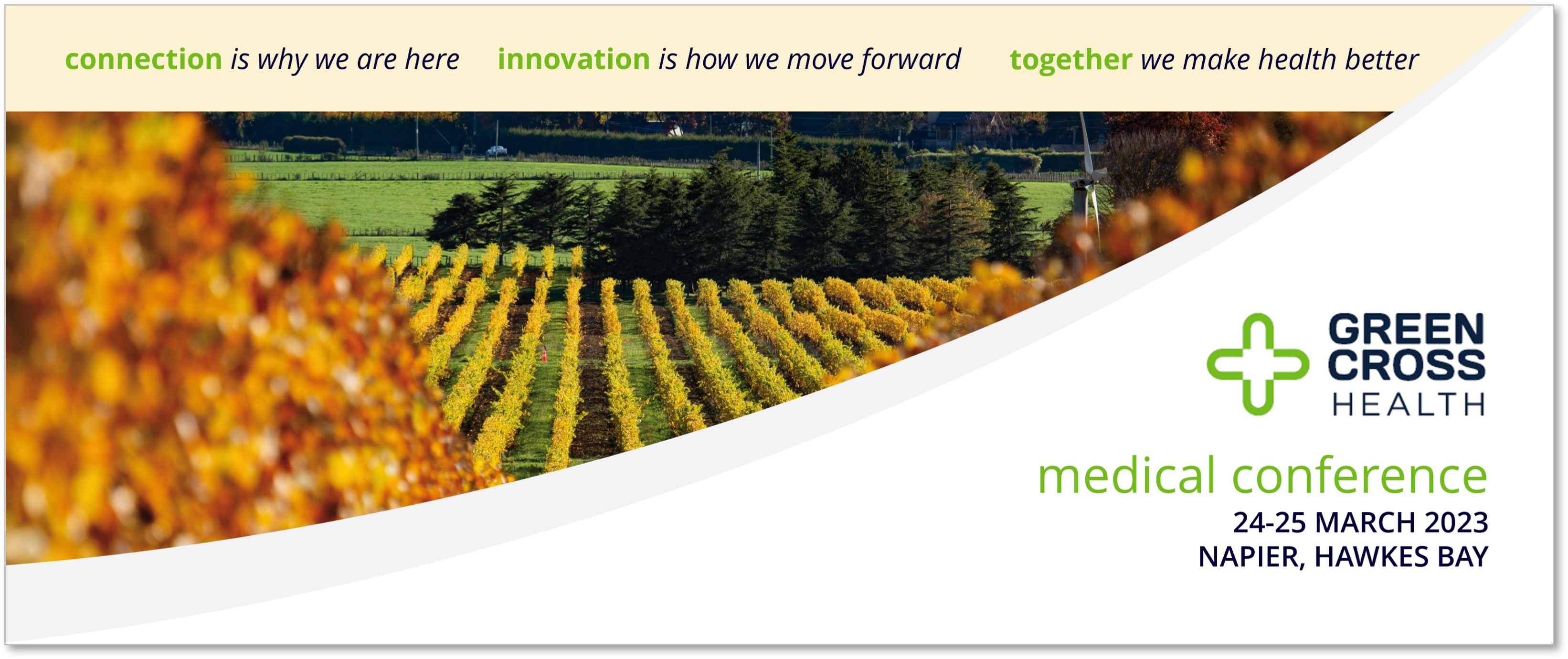 connection is why we are here innovation is how we move forward together we make health better

GREEN CROSS HEALTH

medical conference

24-25 MARCH 2023
NAPIER, HAWKES BAY